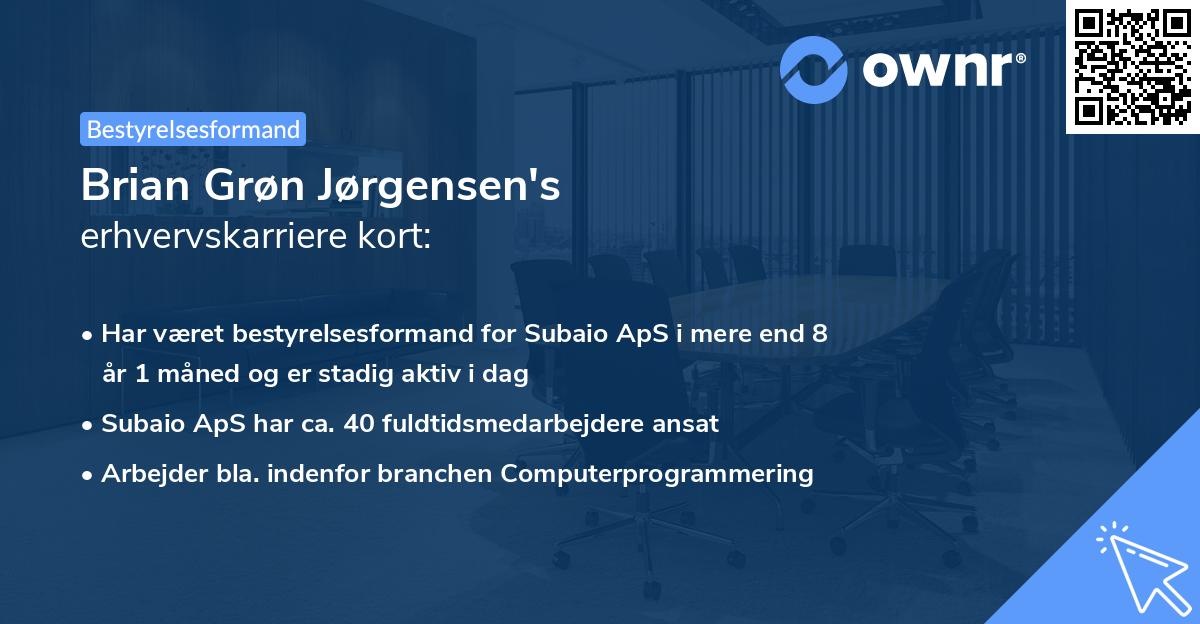 ownr®

Bestyrelsesformand

Brian Grøn Jørgensen's
erhvervskarriere kort:

• Har været bestyrelsesformand for Subaio ApS i mere end 8 år 1 måned og er stadig aktiv i dag

• Subaio ApS har ca. 40 fuldtidsmedarbejdere ansat

• Arbejder bla. indenfor branchen Computerprogrammering